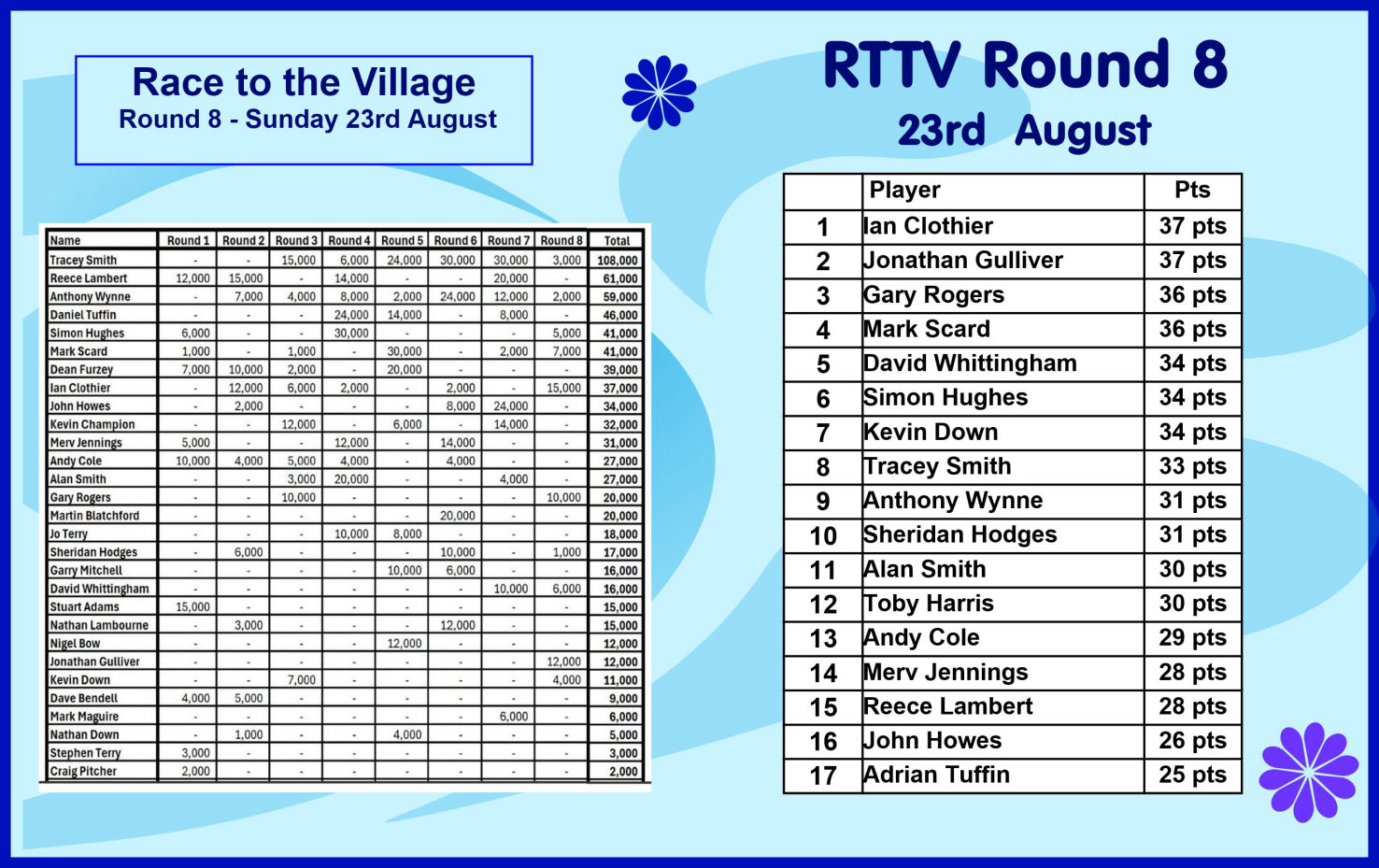 Race to the Village
Round 8 - Sunday 23rd August

| Name | Round 1 | Round 2 | Round 3 | Round 4 | Round 5 | Round 6 | Round 7 | Round 8 | Total |
|---|---|---|---|---|---|---|---|---|---|
| Tracey Smith | - | - | 15,000 | 6,000 | 24,000 | 30,000 | 30,000 | 3,000 | 108,000 |
| Reece Lambert | 12,000 | 15,000 | - | 14,000 | - | - | 20,000 | - | 61,000 |
| Anthony Wynne | - | 7,000 | 4,000 | 8,000 | 2,000 | 24,000 | 12,000 | 2,000 | 59,000 |
| Daniel Tuffin | - | - | - | 24,000 | 14,000 | - | 8,000 | - | 46,000 |
| Simon Hughes | 6,000 | - | - | 30,000 | - | - | - | 5,000 | 41,000 |
| Mark Scard | 1,000 | - | 1,000 | - | 30,000 | - | 2,000 | 7,000 | 41,000 |
| Dean Furzey | 7,000 | 10,000 | 2,000 | - | 20,000 | - | - | - | 39,000 |
| Ian Clothier | - | 12,000 | 6,000 | 2,000 | - | 2,000 | - | 15,000 | 37,000 |
| John Howes | - | 2,000 | - | - | - | 8,000 | 24,000 | - | 34,000 |
| Kevin Champion | - | - | 12,000 | - | 6,000 | - | 14,000 | - | 32,000 |
| Merv Jennings | 5,000 | - | - | 12,000 | - | 14,000 | - | - | 31,000 |
| Andy Cole | 10,000 | 4,000 | 5,000 | 4,000 | - | 4,000 | - | - | 27,000 |
| Alan Smith | - | - | 3,000 | 20,000 | - | - | 4,000 | - | 27,000 |
| Gary Rogers | - | - | 10,000 | - | - | - | - | 10,000 | 20,000 |
| Martin Blatchford | - | - | - | - | - | 20,000 | - | - | 20,000 |
| Jo Terry | - | - | - | 10,000 | 8,000 | - | - | - | 18,000 |
| Sheridan Hodges | - | 6,000 | - | - | - | 10,000 | - | 1,000 | 17,000 |
| Garry Mitchell | - | - | - | - | 10,000 | 6,000 | - | - | 16,000 |
| David Whittingham | - | - | - | - | - | - | 10,000 | 6,000 | 16,000 |
| Stuart Adams | 15,000 | - | - | - | - | - | - | - | 15,000 |
| Nathan Lambourne | - | 3,000 | - | - | - | 12,000 | - | - | 15,000 |
| Nigel Bow | - | - | - | - | 12,000 | - | - | - | 12,000 |
| Jonathan Gulliver | - | - | - | - | - | - | - | 12,000 | 12,000 |
| Kevin Down | - | - | 7,000 | - | - | - | - | 4,000 | 11,000 |
| Dave Bendell | 4,000 | 5,000 | - | - | - | - | - | - | 9,000 |
| Mark Maguire | - | - | - | - | - | - | 6,000 | - | 6,000 |
| Nathan Down | - | 1,000 | - | - | 4,000 | - | - | - | 5,000 |
| Stephen Terry | 3,000 | - | - | - | - | - | - | - | 3,000 |
| Craig Pitcher | 2,000 | - | - | - | - | - | - | - | 2,000 |

RTTV Round 8
23rd August

| | Player | Pts |
|---|---|---|
| 1 | Ian Clothier | 37 pts |
| 2 | Jonathan Gulliver | 37 pts |
| 3 | Gary Rogers | 36 pts |
| 4 | Mark Scard | 36 pts |
| 5 | David Whittingham | 34 pts |
| 6 | Simon Hughes | 34 pts |
| 7 | Kevin Down | 34 pts |
| 8 | Tracey Smith | 33 pts |
| 9 | Anthony Wynne | 31 pts |
| 10 | Sheridan Hodges | 31 pts |
| 11 | Alan Smith | 30 pts |
| 12 | Toby Harris | 30 pts |
| 13 | Andy Cole | 29 pts |
| 14 | Merv Jennings | 28 pts |
| 15 | Reece Lambert | 28 pts |
| 16 | John Howes | 26 pts |
| 17 | Adrian Tuffin | 25 pts |